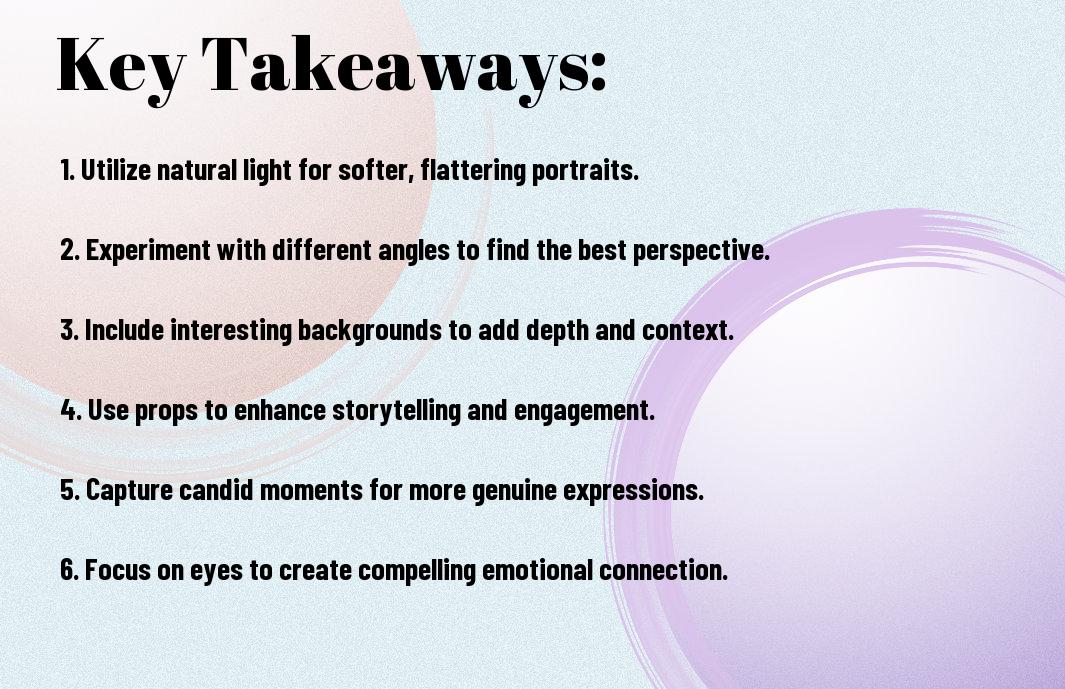 Key Takeaways:

1. Utilize natural light for softer, flattering portraits.

2. Experiment with different angles to find the best perspective.

3. Include interesting backgrounds to add depth and context.

4. Use props to enhance storytelling and engagement.

5. Capture candid moments for more genuine expressions.

6. Focus on eyes to create compelling emotional connection.